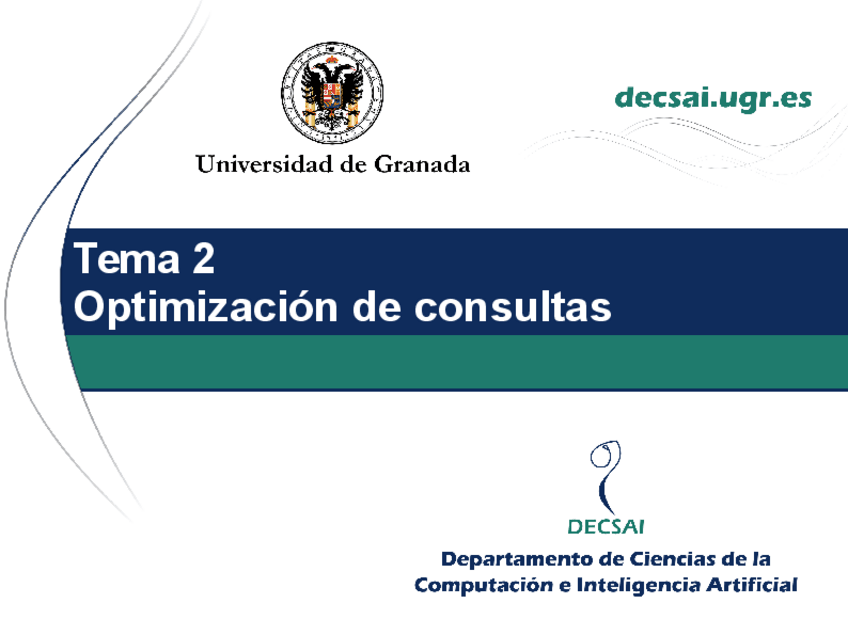 Universidad de Granada

decsai.ugr.es

Tema 2
Optimización de consultas

DECSAI

Departamento de Ciencias de la Computación e Inteligencia Artificial